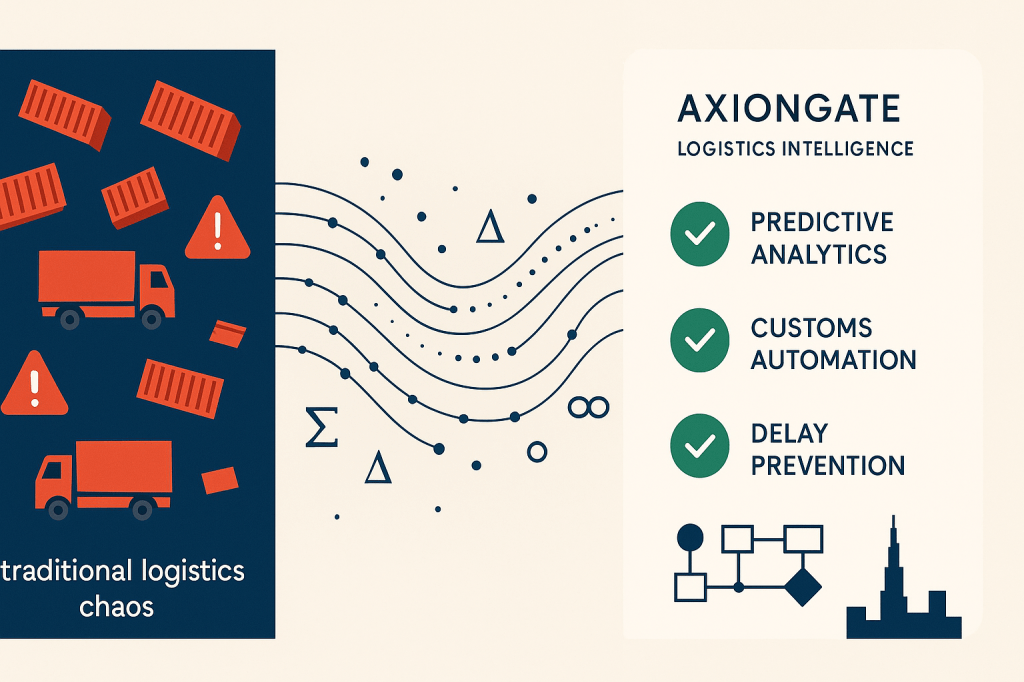 traditional logistics chaos

$\Delta$

$\Sigma$

$\Delta$

$\infty$

AXIONGATE

LOGISTICS INTELLIGENCE

PREDICTIVE ANALYTICS

CUSTOMS AUTOMATION

DELAY PREVENTION